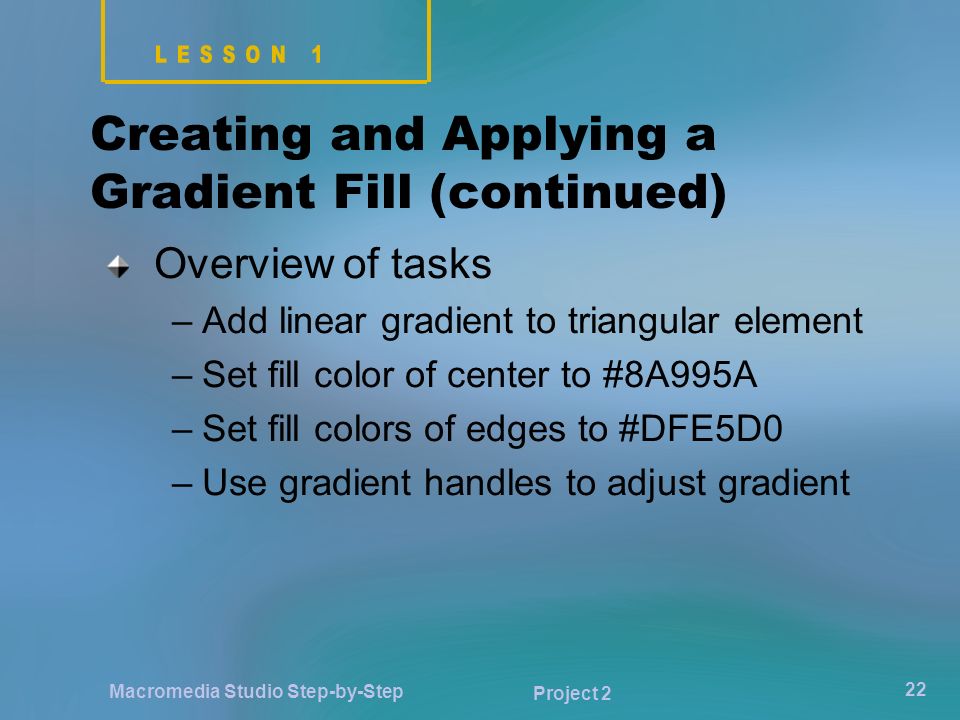 LESSON 1

Creating and Applying a Gradient Fill (continued)

Overview of tasks

– Add linear gradient to triangular element

– Set fill color of center to #8A995A

– Set fill colors of edges to #DFE5D0

– Use gradient handles to adjust gradient

Macromedia Studio Step-by-Step

Project 2

22